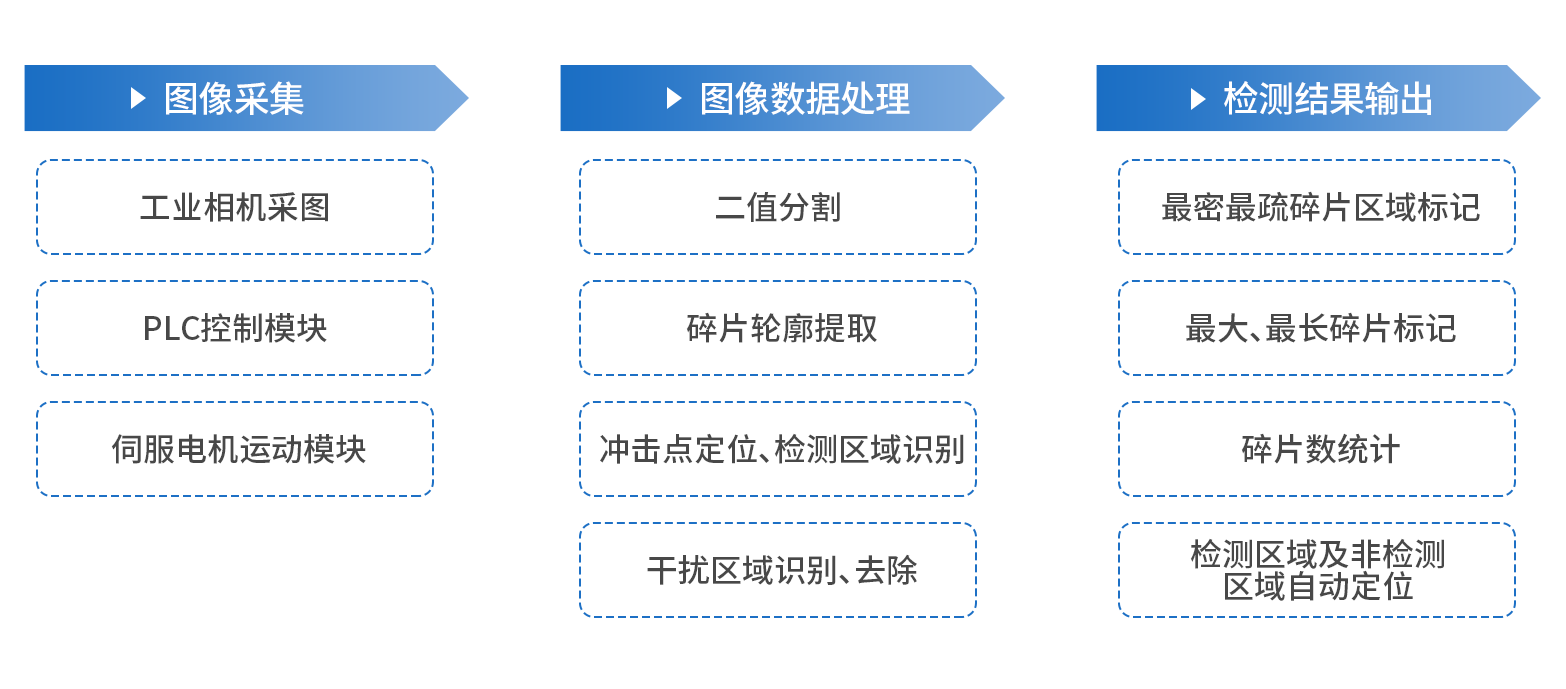 图像采集

工业相机采图

PLC控制模块

伺服电机运动模块

图像数据处理

二值分割

碎片轮廓提取

冲击点定位、检测区域识别

干扰区域识别、去除

检测结果输出

最密最疏碎片区域标记

最大、最长碎片标记

碎片数统计

检测区域及非检测区域自动定位